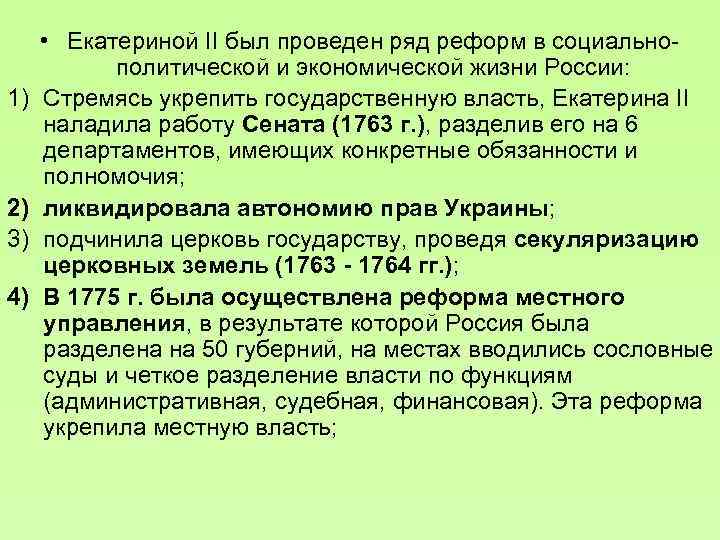 • Екатериной II был проведен ряд реформ в социально-политической и экономической жизни России:

1) Стремясь укрепить государственную власть, Екатерина II наладила работу Сената (1763 г.), разделив его на 6 департаментов, имеющих конкретные обязанности и полномочия;

2) ликвидировала автономию прав Украины;

3) подчинила церковь государству, проведя секуляризацию церковных земель (1763 - 1764 гг.);

4) В 1775 г. была осуществлена реформа местного управления, в результате которой Россия была разделена на 50 губерний, на местах вводились сословные суды и четкое разделение власти по функциям (административная, судебная, финансовая). Эта реформа укрепила местную власть;